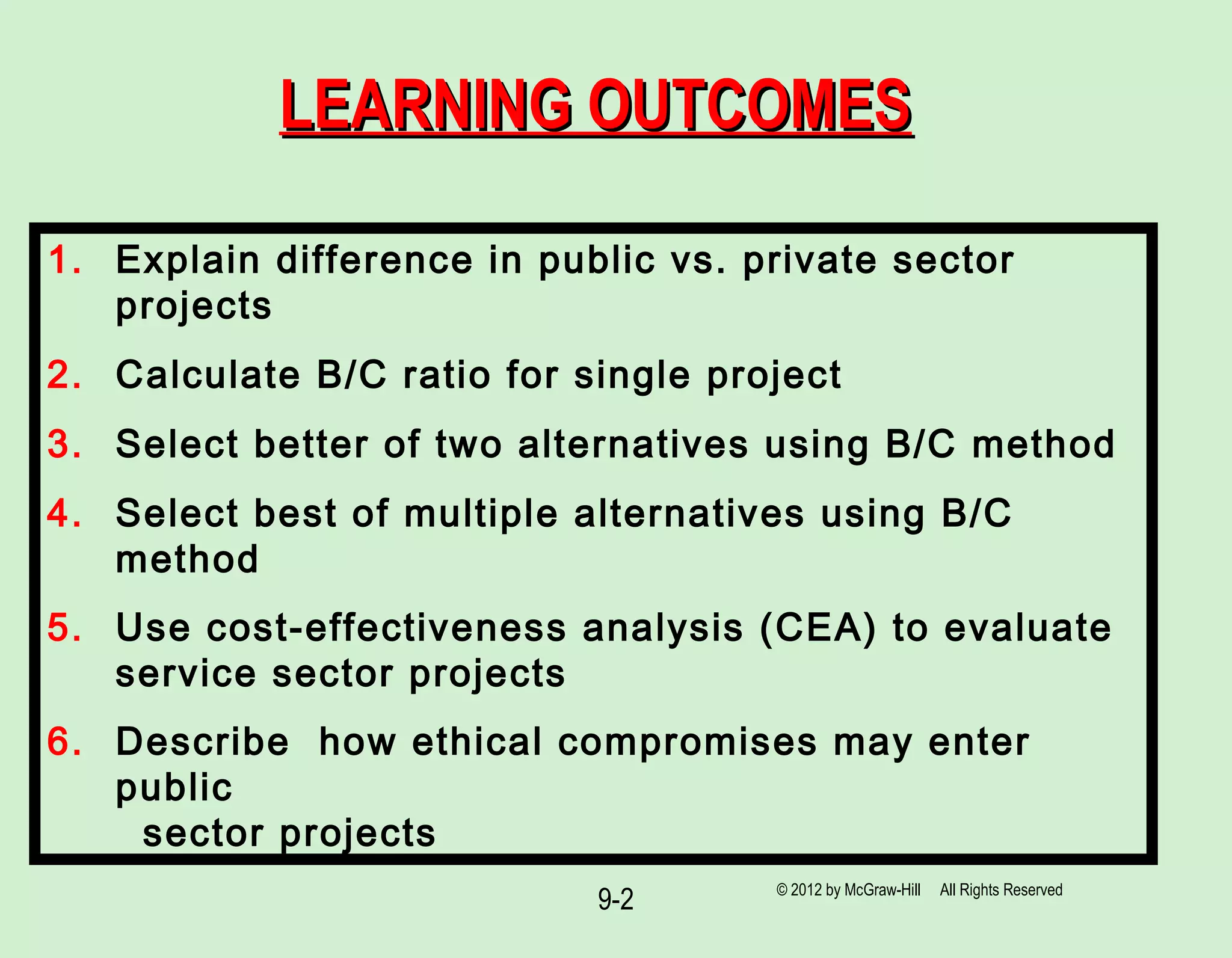 LEARNING OUTCOMES

1. Explain difference in public vs. private sector projects

2. Calculate B/C ratio for single project

3. Select better of two alternatives using B/C method

4. Select best of multiple alternatives using B/C method

5. Use cost-effectiveness analysis (CEA) to evaluate service sector projects

6. Describe how ethical compromises may enter public sector projects

9-2

© 2012 by McGraw-Hill All Rights Reserved